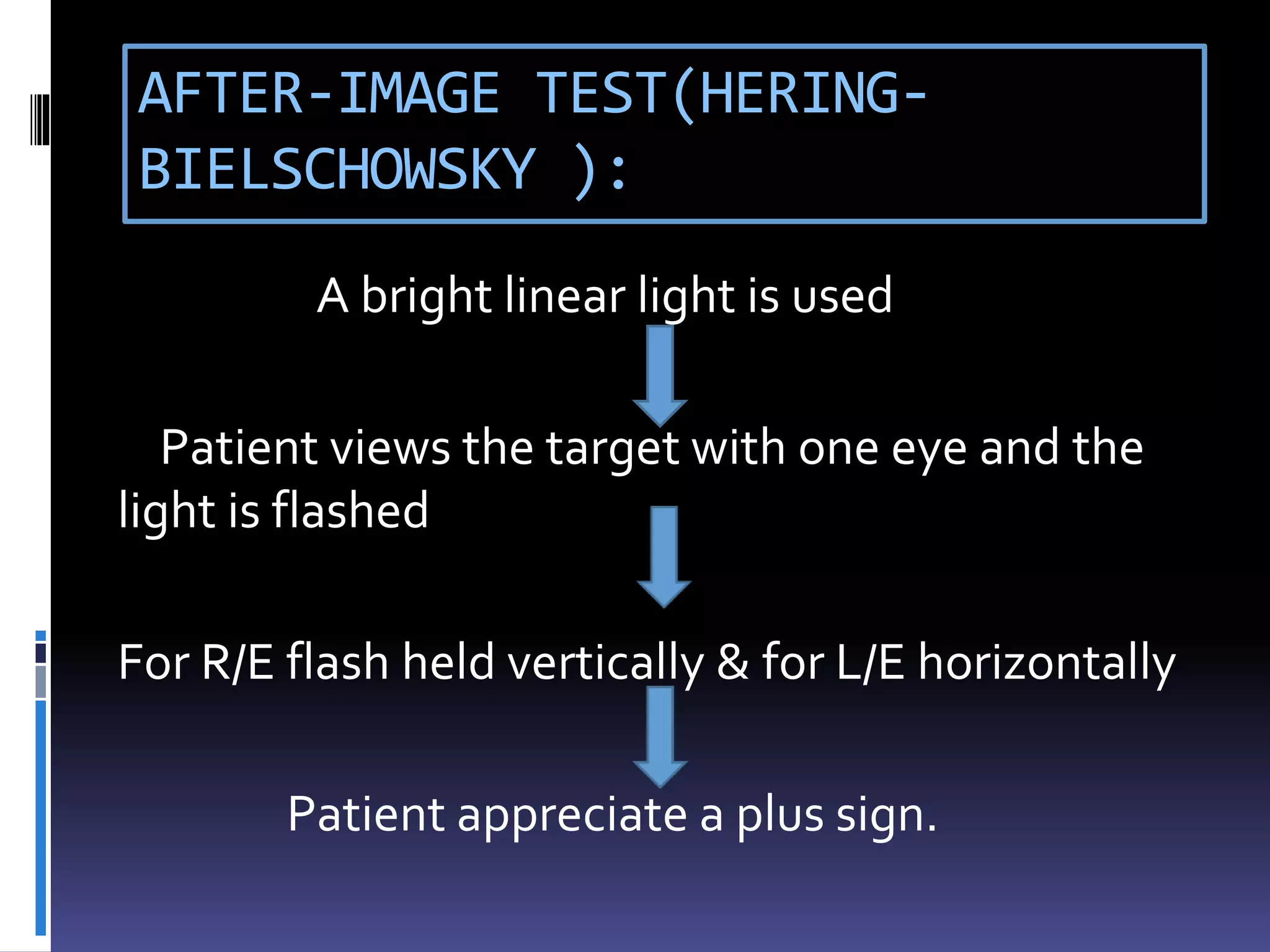 AFTER-IMAGE TEST(HERING-BIELSCHOWSKY ):

A bright linear light is used

Patient views the target with one eye and the light is flashed

For R/E flash held vertically & for L/E horizontally

Patient appreciate a plus sign.